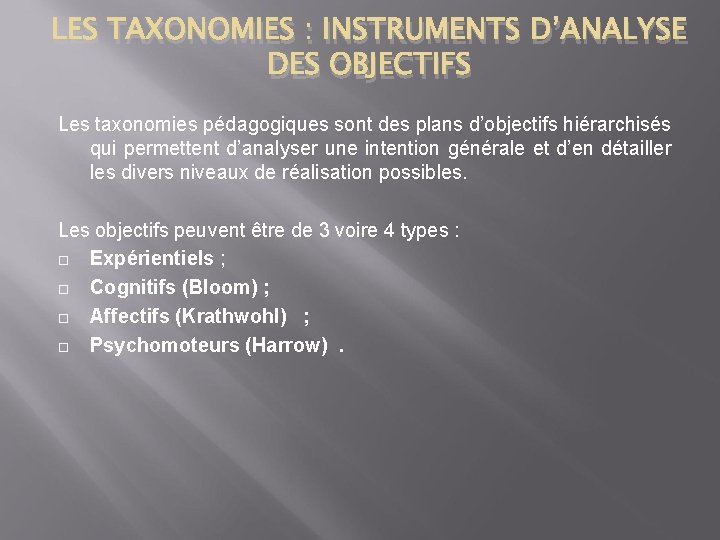 LES TAXONOMIES : INSTRUMENTS D'ANALYSE DES OBJECTIFS

Les taxonomies pédagogiques sont des plans d'objectifs hiérarchisés qui permettent d'analyser une intention générale et d'en détailler les divers niveaux de réalisation possibles.

Les objectifs peuvent être de 3 voire 4 types :
□ Expérientiels ;
□ Cognitifs (Bloom) ;
□ Affectifs (Krathwohl) ;
□ Psychomoteurs (Harrow) .